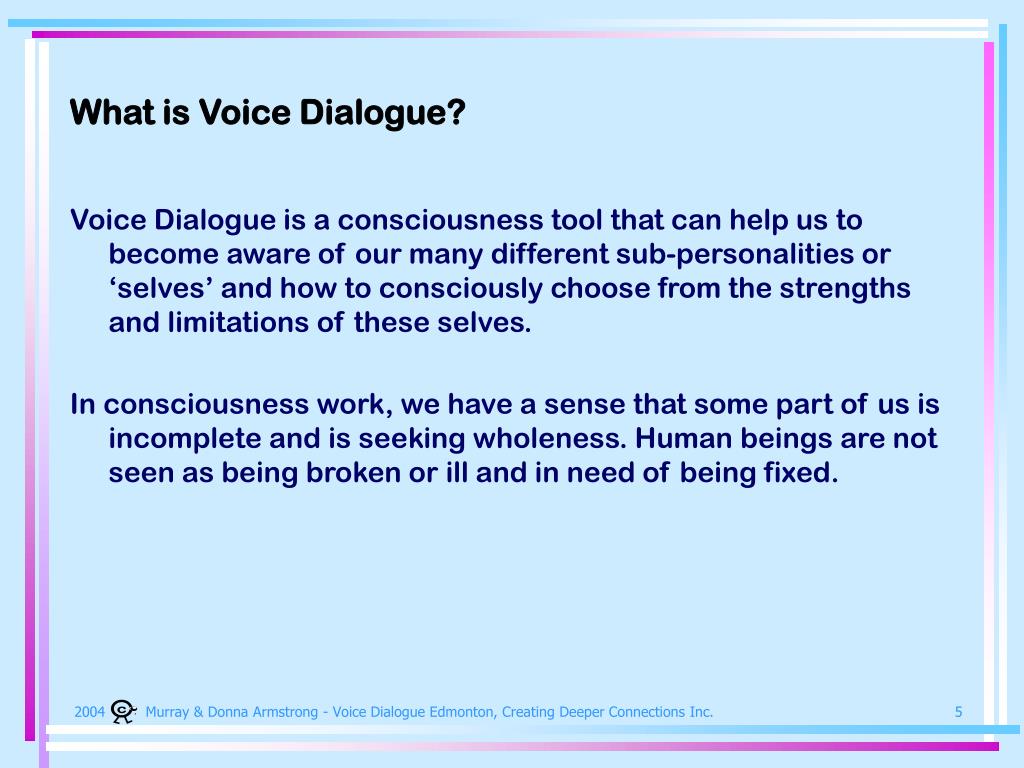 What is Voice Dialogue?

Voice Dialogue is a consciousness tool that can help us to become aware of our many different sub-personalities or ‘selves’ and how to consciously choose from the strengths and limitations of these selves.

In consciousness work, we have a sense that some part of us is incomplete and is seeking wholeness. Human beings are not seen as being broken or ill and in need of being fixed.

2004 Murray & Donna Armstrong - Voice Dialogue Edmonton, Creating Deeper Connections Inc. 5